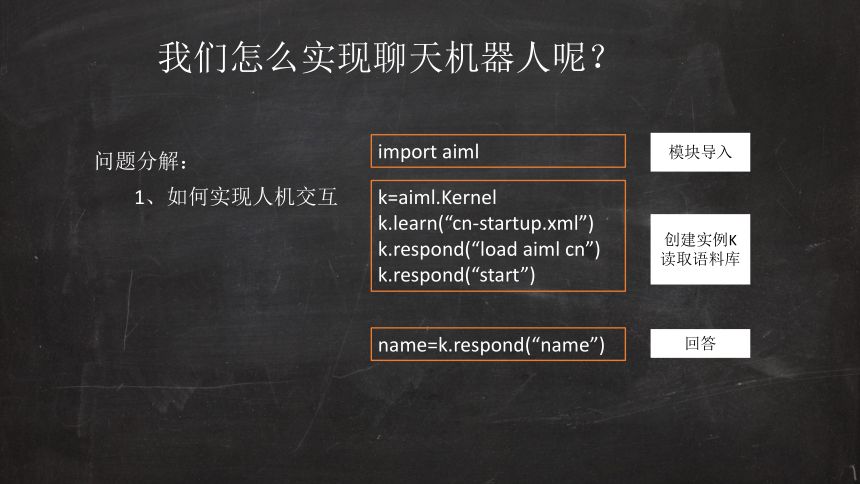 我们怎么实现聊天机器人呢？

问题分解：

1、如何实现人机交互

import aiml

模块导入

k=aiml.Kernel
k.learn(“cn-startup.xml”)
k.respond(“load aiml cn”)
k.respond(“start”)

创建实例K
读取语料库

name=k.respond(“name”)

回答